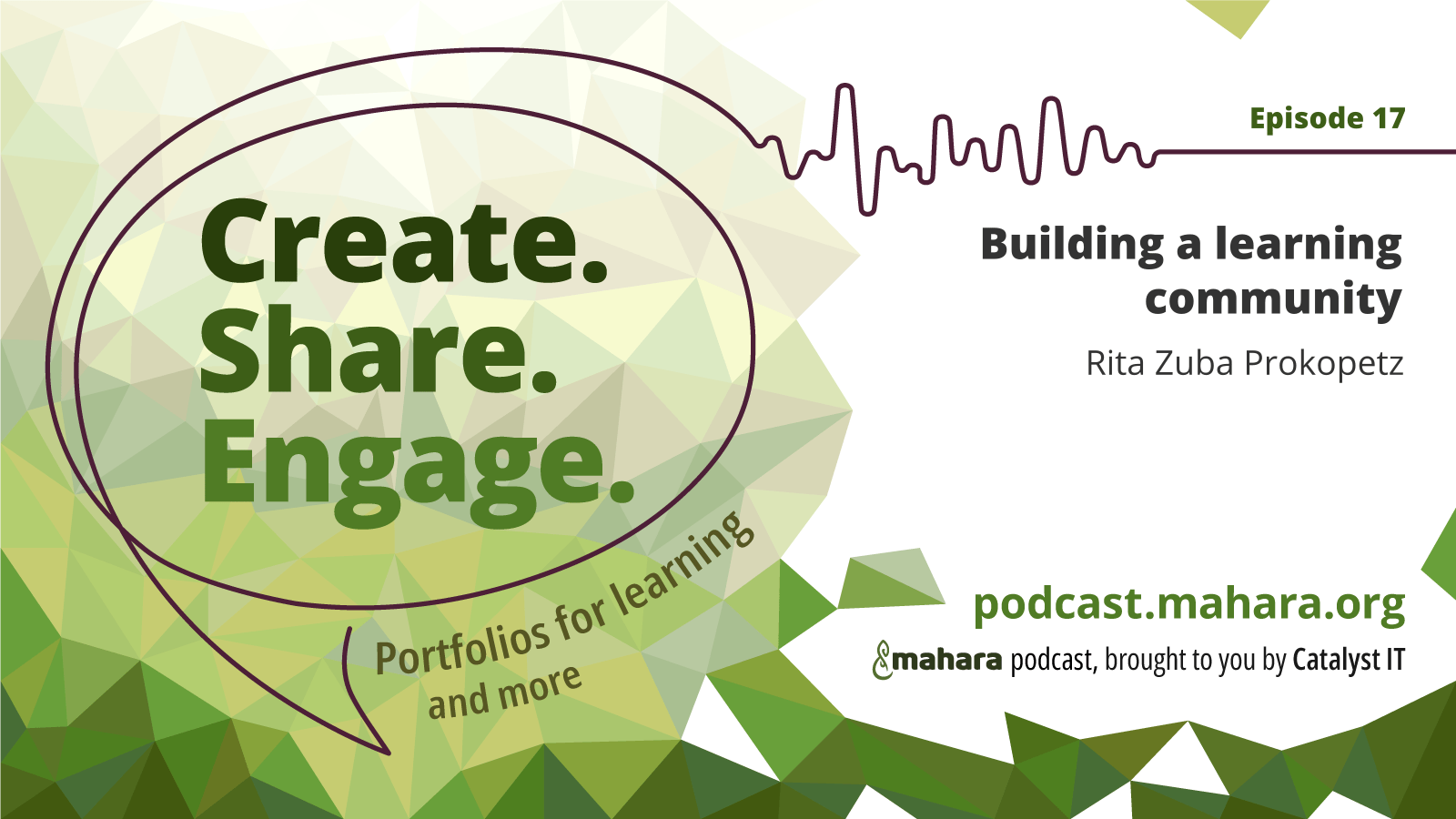 Create.
Share.
Engage.

Portfolios for learning
and more

Episode 17

Building a learning community

Rita Zuba Prokopetz

podcast.mahara.org

mahara podcast, brought to you by Catalyst IT